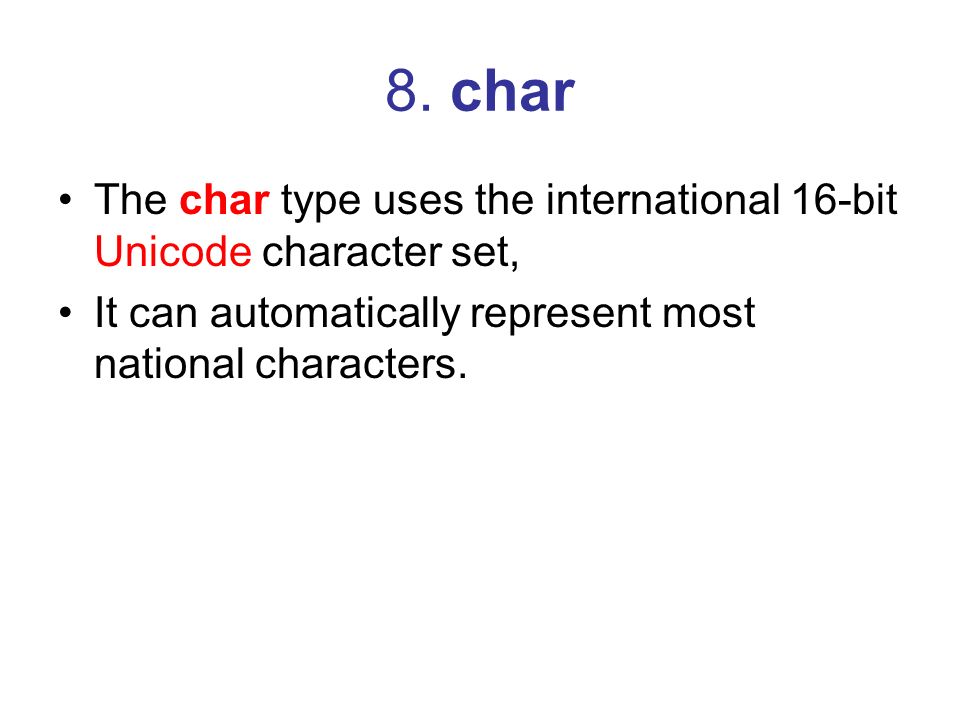 8. char

• The char type uses the international 16-bit Unicode character set,
• It can automatically represent most national characters.